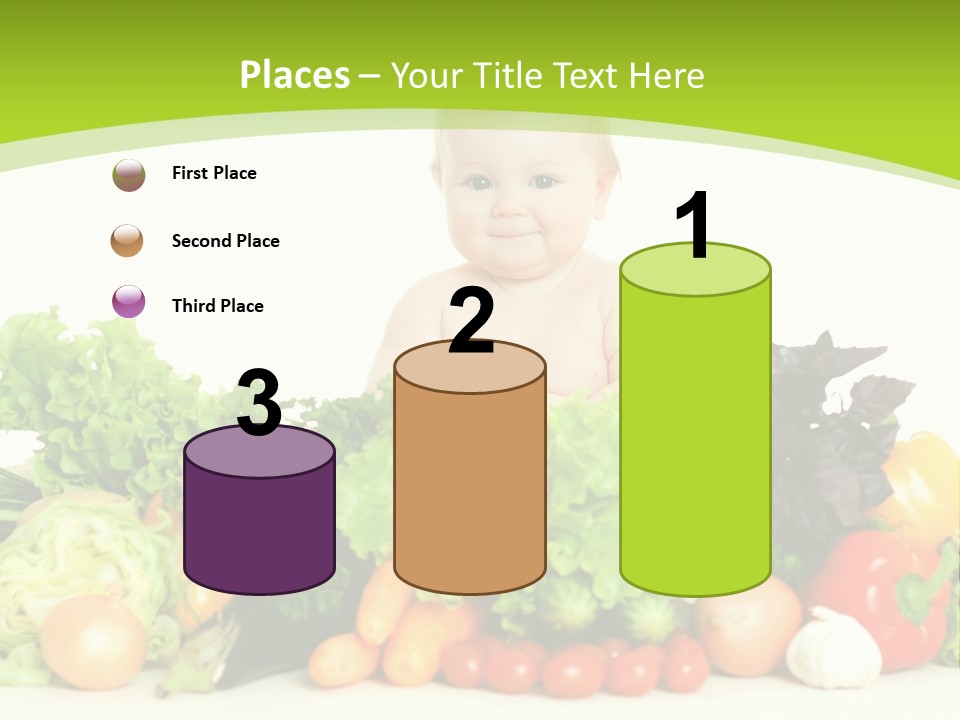 Places – Your Title Text Here

First Place

Second Place

Third Place

3

2

1